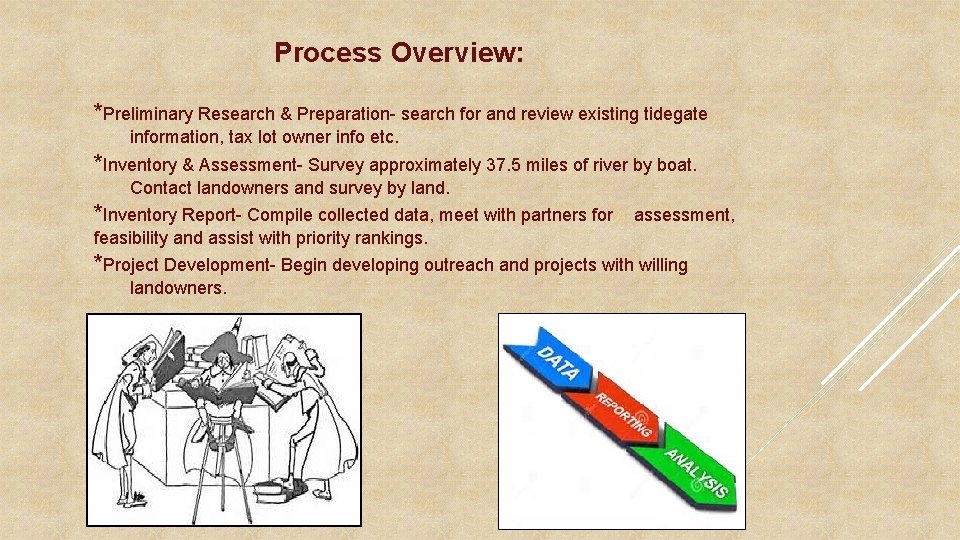 Process Overview:

*Preliminary Research & Preparation- search for and review existing tidegate information, tax lot owner info etc.

*Inventory & Assessment- Survey approximately 37.5 miles of river by boat. Contact landowners and survey by land.

*Inventory Report- Compile collected data, meet with partners for assessment, feasibility and assist with priority rankings.

*Project Development- Begin developing outreach and projects with willing landowners.

DATA
REPORTING
ANALYSIS